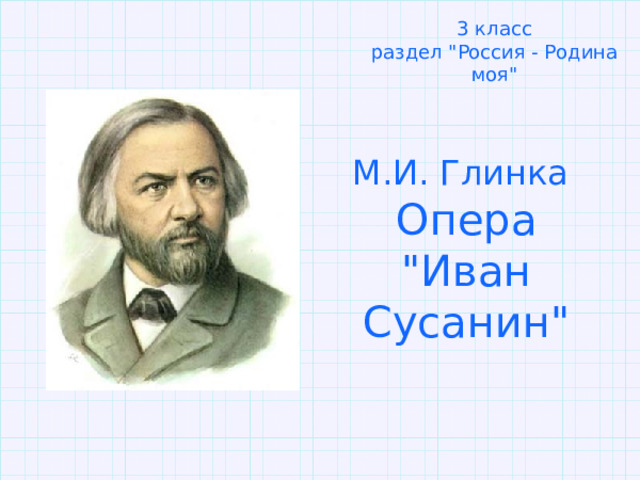 3 класс
раздел "Россия - Родина моя"

М.И. Глинка
Опера
"Иван
Сусанин"